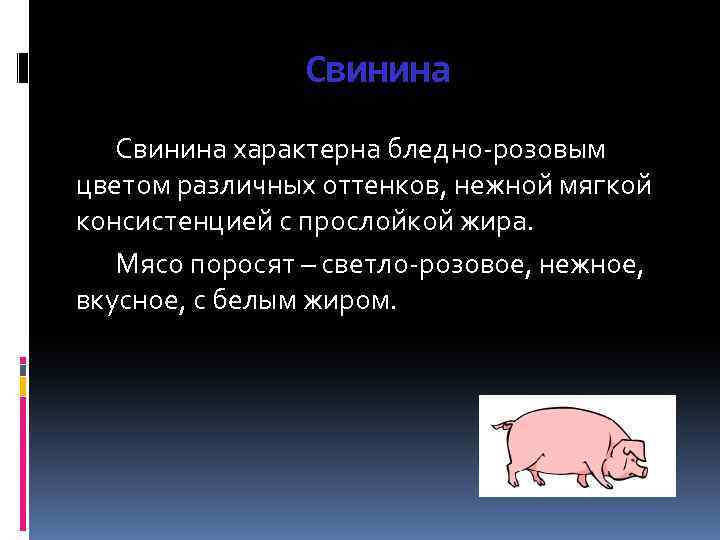 Свинина

Свинина характерна бледно-розовым цветом различных оттенков, нежной мягкой консистенцией с прослойкой жира.

Мясо поросят – светло-розовое, нежное, вкусное, с белым жиром.